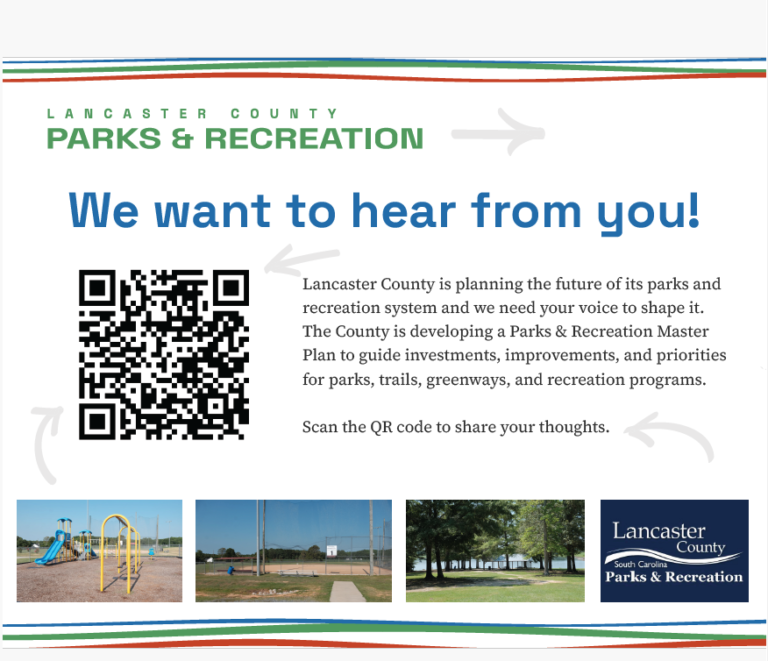 LANCASTER COUNTY
PARKS & RECREATION

We want to hear from you!

Lancaster County is planning the future of its parks and recreation system and we need your voice to shape it. The County is developing a Parks & Recreation Master Plan to guide investments, improvements, and priorities for parks, trails, greenways, and recreation programs.

Scan the QR code to share your thoughts.

Lancaster
County
South Carolina
Parks & Recreation